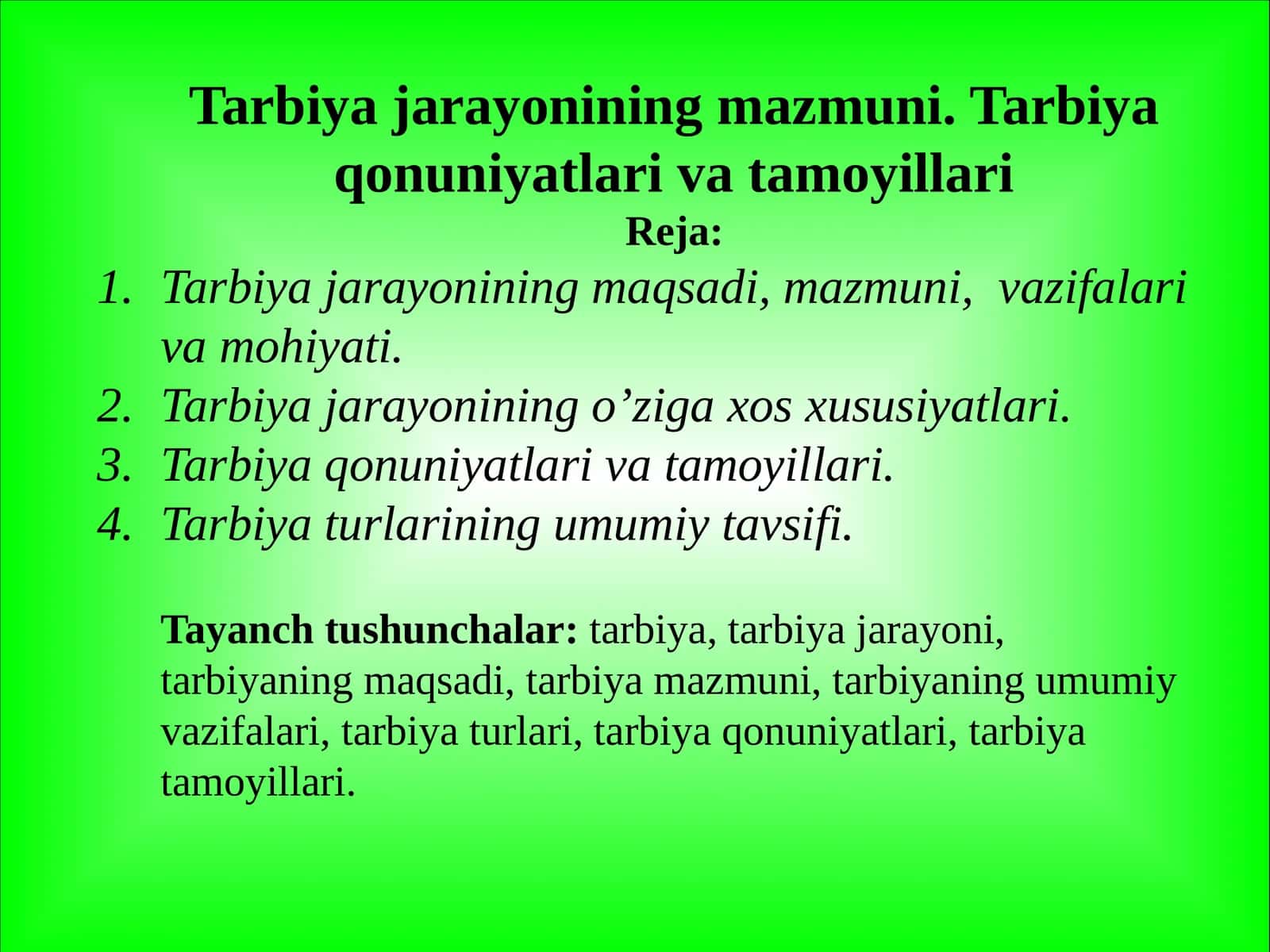 Tarbiya jarayonining mazmuni. Tarbiya qonuniyatlari va tamoyillari

Reja:

1. Tarbiya jarayonining maqsadi, mazmuni, vazifalari va mohiyati.
2. Tarbiya jarayonining o’ziga xos xususiyatlari.
3. Tarbiya qonuniyatlari va tamoyillari.
4. Tarbiya turlarining umumiy tavsifi.

Tayanch tushunchalar: tarbiya, tarbiya jarayoni, tarbiyaning maqsadi, tarbiya mazmuni, tarbiyaning umumiy vazifalari, tarbiya turlari, tarbiya qonuniyatlari, tarbiya tamoyillari.